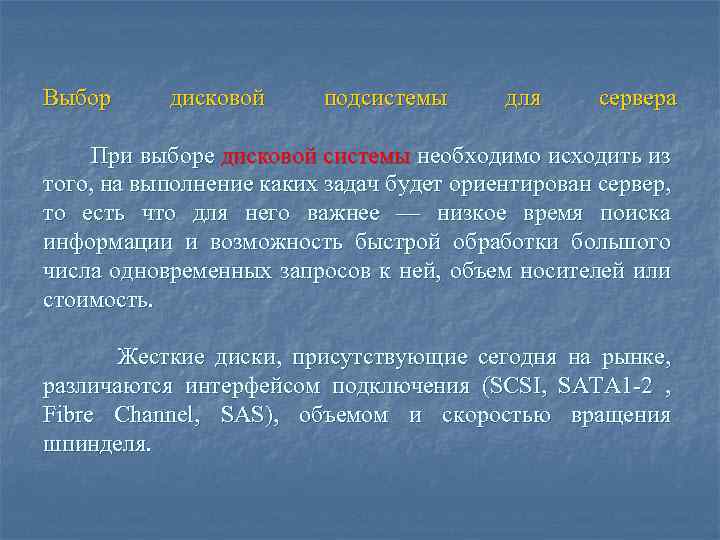 Выбор дисковой подсистемы для сервера

При выборе дисковой системы необходимо исходить из того, на выполнение каких задач будет ориентирован сервер, то есть что для него важнее — низкое время поиска информации и возможность быстрой обработки большого числа одновременных запросов к ней, объем носителей или стоимость.

Жесткие диски, присутствующие сегодня на рынке, различаются интерфейсом подключения (SCSI, SATA1-2 , Fibre Channel, SAS), объемом и скоростью вращения шпинделя.